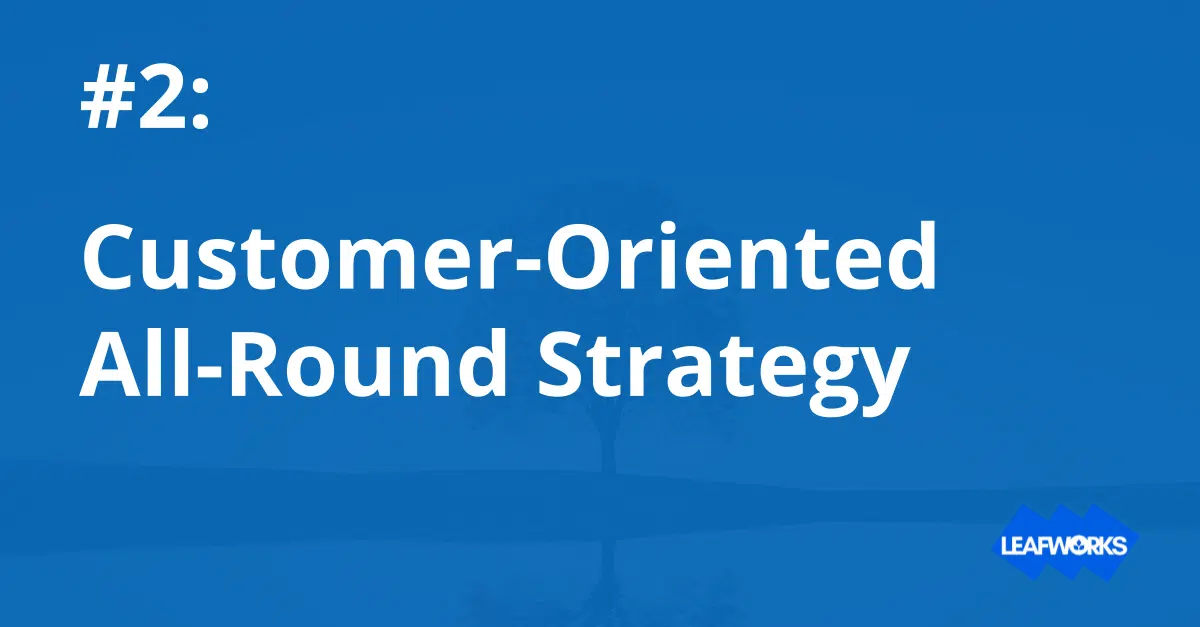 #2:

Customer-Oriented All-Round Strategy

LEAFWORKS